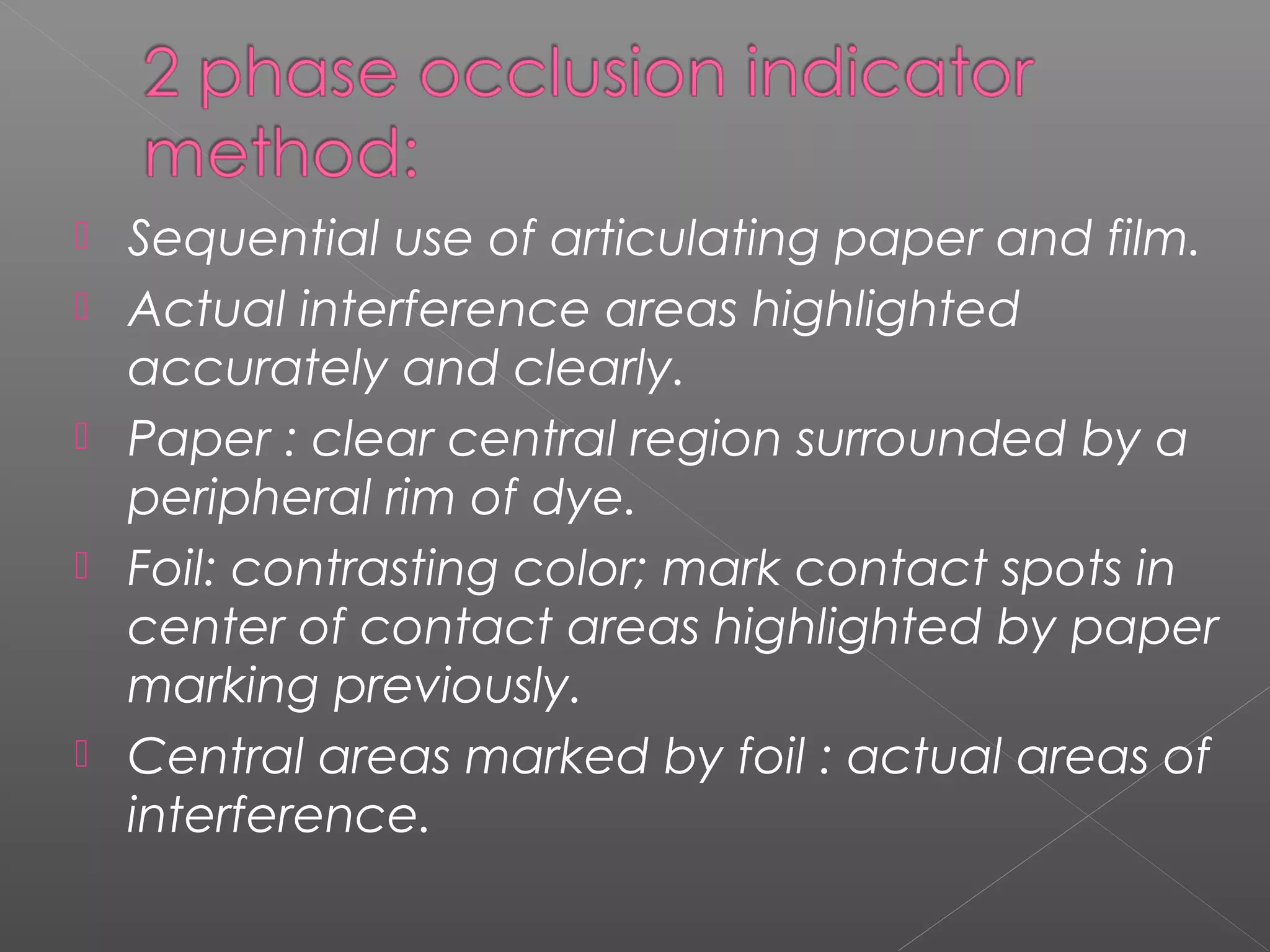 2 phase occlusion indicator method:

Sequential use of articulating paper and film.

Actual interference areas highlighted accurately and clearly.

Paper : clear central region surrounded by a peripheral rim of dye.

Foil: contrasting color; mark contact spots in center of contact areas highlighted by paper marking previously.

Central areas marked by foil : actual areas of interference.